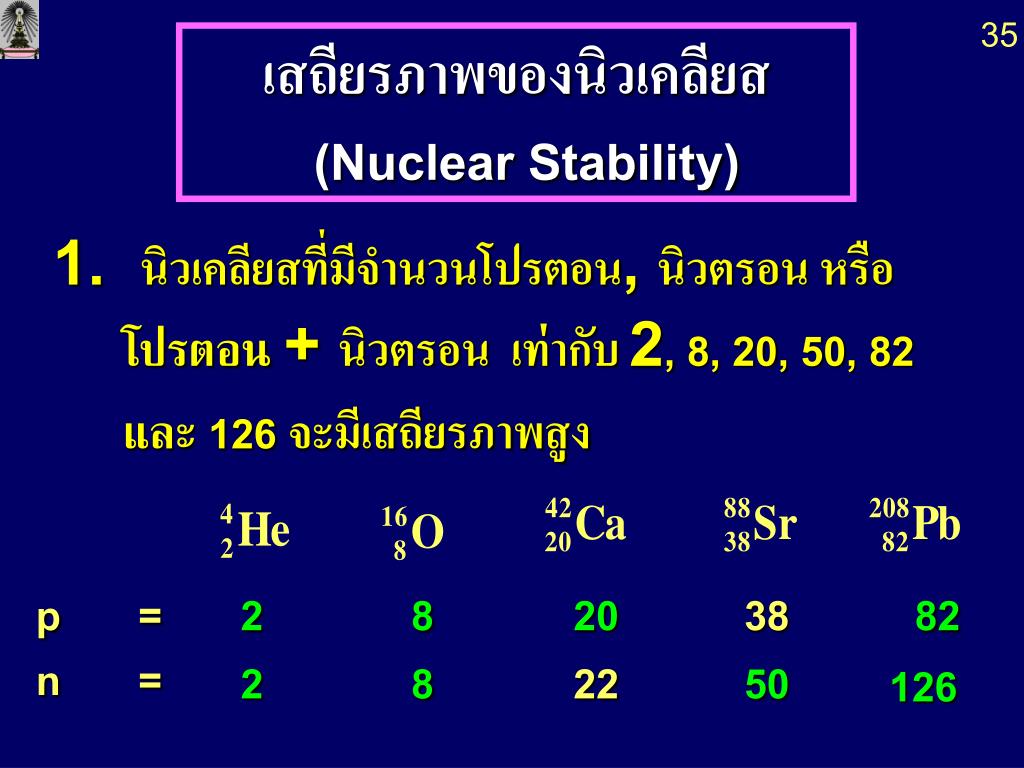 35

เสถียรภาพของนิวเคลียส
(Nuclear Stability)

1. นิวเคลียสที่มีจำนวนโปรตอน, นิวตรอน หรือ โปรตอน + นิวตรอน เท่ากับ 2, 8, 20, 50, 82 และ 126 จะมีเสถียรภาพสูง

| | | $^{4}_{2}He$ | $^{16}_{8}O$ | $^{42}_{20}Ca$ | $^{88}_{38}Sr$ | $^{208}_{82}Pb$ |
|---|---|---|---|---|---|---|
| p | = | 2 | 8 | 20 | 38 | 82 |
| n | = | 2 | 8 | 22 | 50 | 126 |